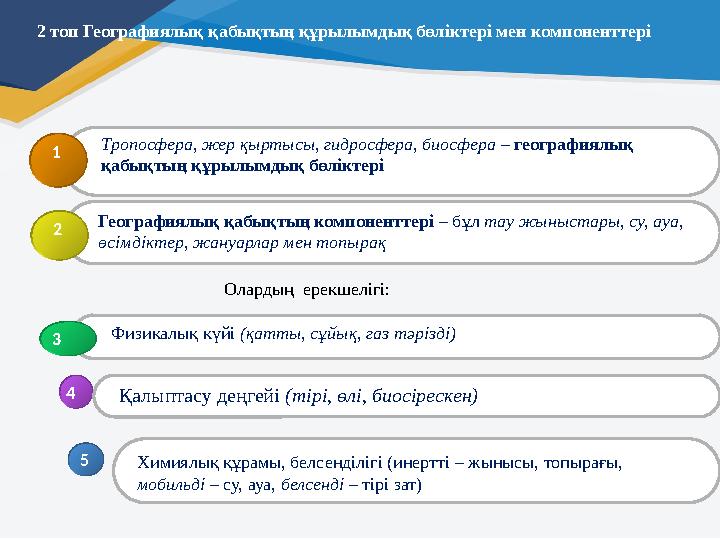 2 топ Географиялық қабықтың құрылымдық бөліктері мен компоненттері

1

Тропосфера, жер қыртысы, гидросфера, биосфера – географиялық қабықтың құрылымдық бөліктері

2

Географиялық қабықтың компоненттері – бұл тау жыныстары, су, ауа, өсімдіктер, жануарлар мен топырақ

Олардың ерекшелігі:

3

Физикалық күйі (қатты, сұйық, газ тәрізді)

4

Қалыптасу деңгейі (тірі, өлі, биосірескен)

5

Химиялық құрамы, белсенділігі (инертті – жынысы, топырағы, мобильді – су, ауа, белсенді – тірі зат)